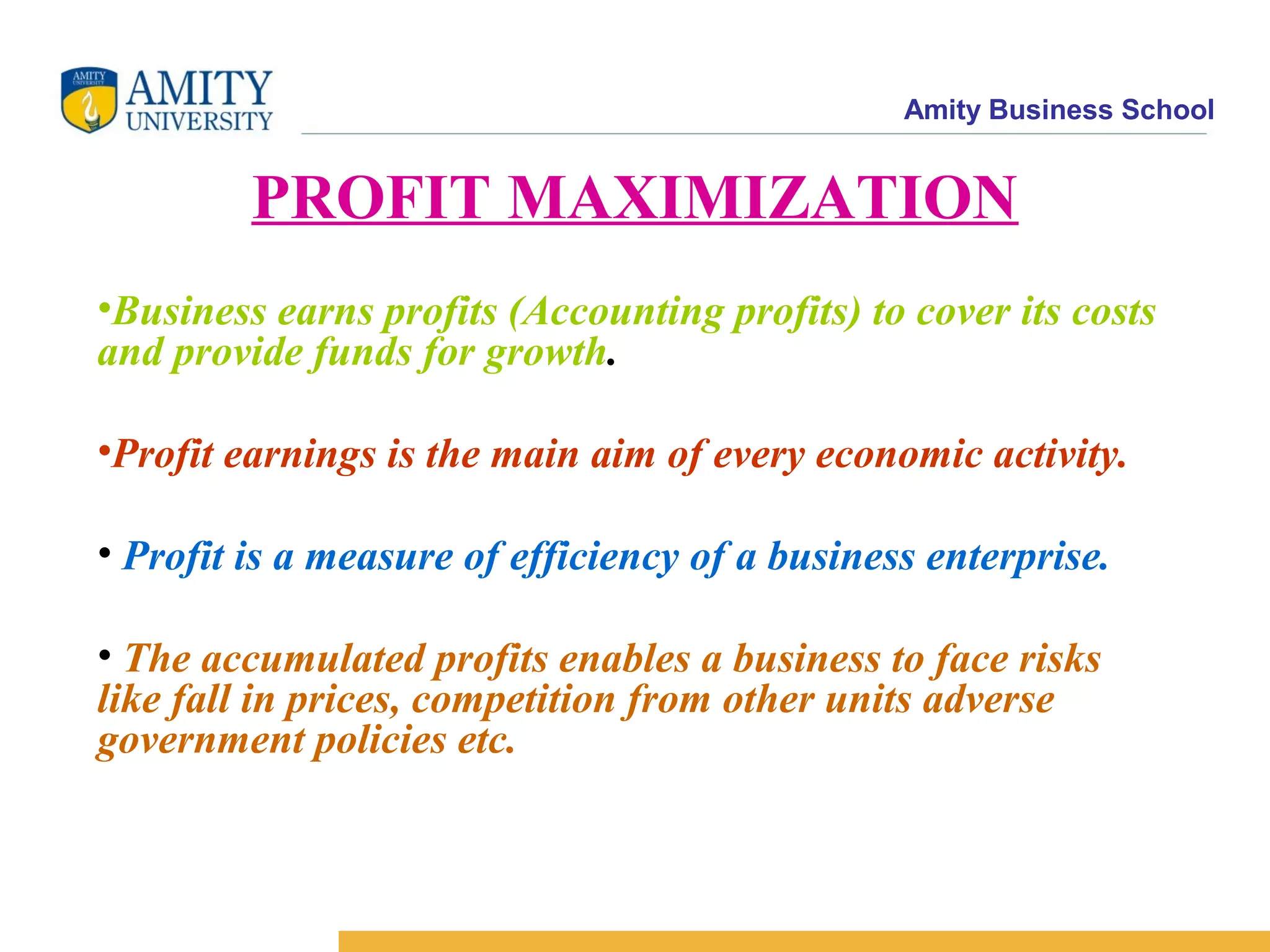 AMITY UNIVERSITY

AMITY
UNIVERSITY

Amity Business School

PROFIT MAXIMIZATION

•Business earns profits (Accounting profits) to cover its costs and provide funds for growth.

•Profit earnings is the main aim of every economic activity.

• Profit is a measure of efficiency of a business enterprise.

• The accumulated profits enables a business to face risks like fall in prices, competition from other units adverse government policies etc.